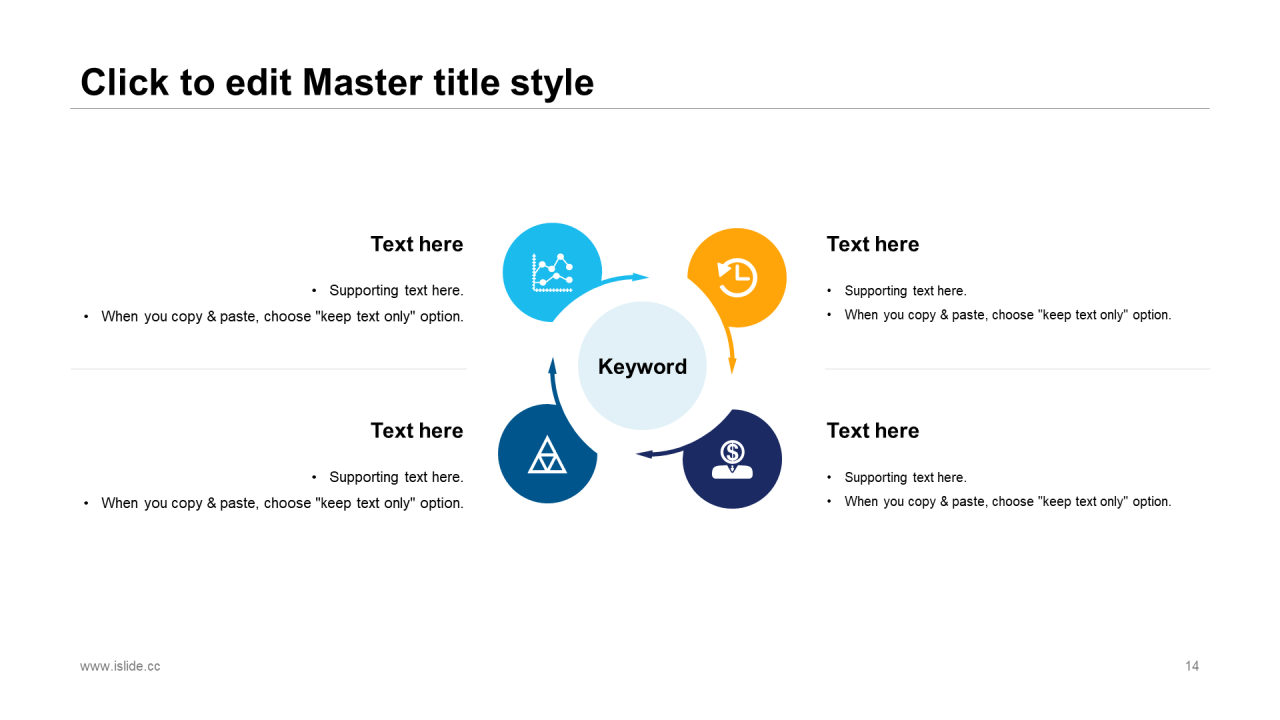 Click to edit Master title style

Text here

• Supporting text here.
• When you copy & paste, choose "keep text only" option.

Text here

• Supporting text here.
• When you copy & paste, choose "keep text only" option.

Keyword

Text here

• Supporting text here.
• When you copy & paste, choose "keep text only" option.

Text here

• Supporting text here.
• When you copy & paste, choose "keep text only" option.

www.islide.cc

14